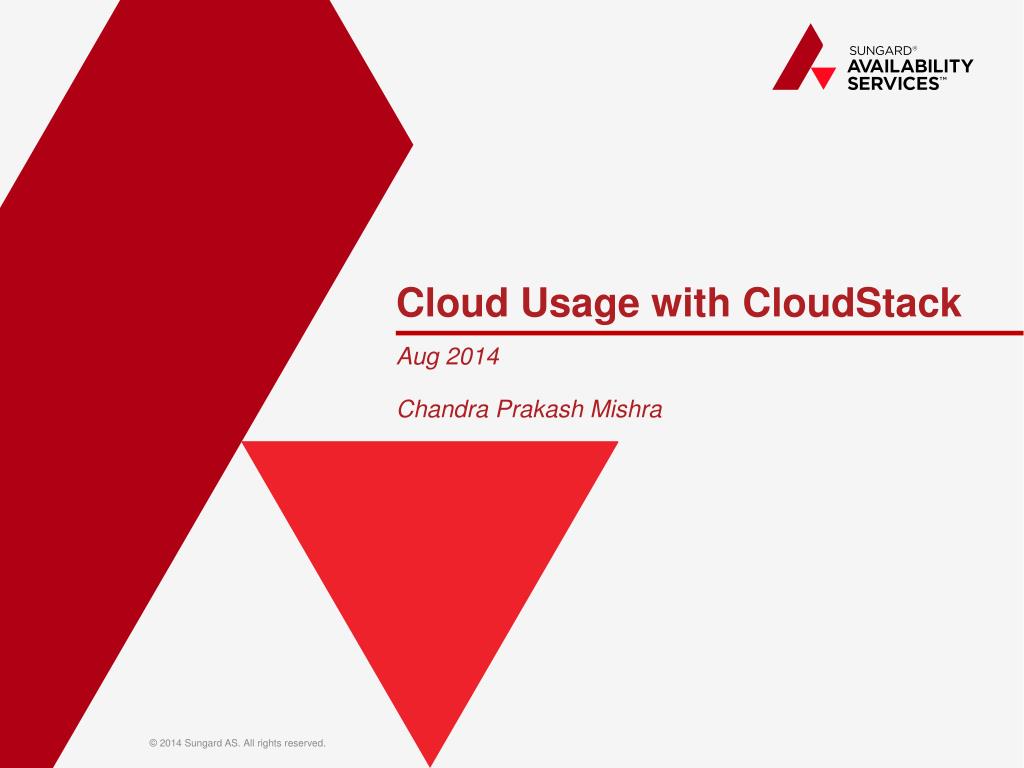 SUNGARD®
AVAILABILITY
SERVICES™

Cloud Usage with CloudStack

Aug 2014

Chandra Prakash Mishra

© 2014 Sungard AS. All rights reserved.